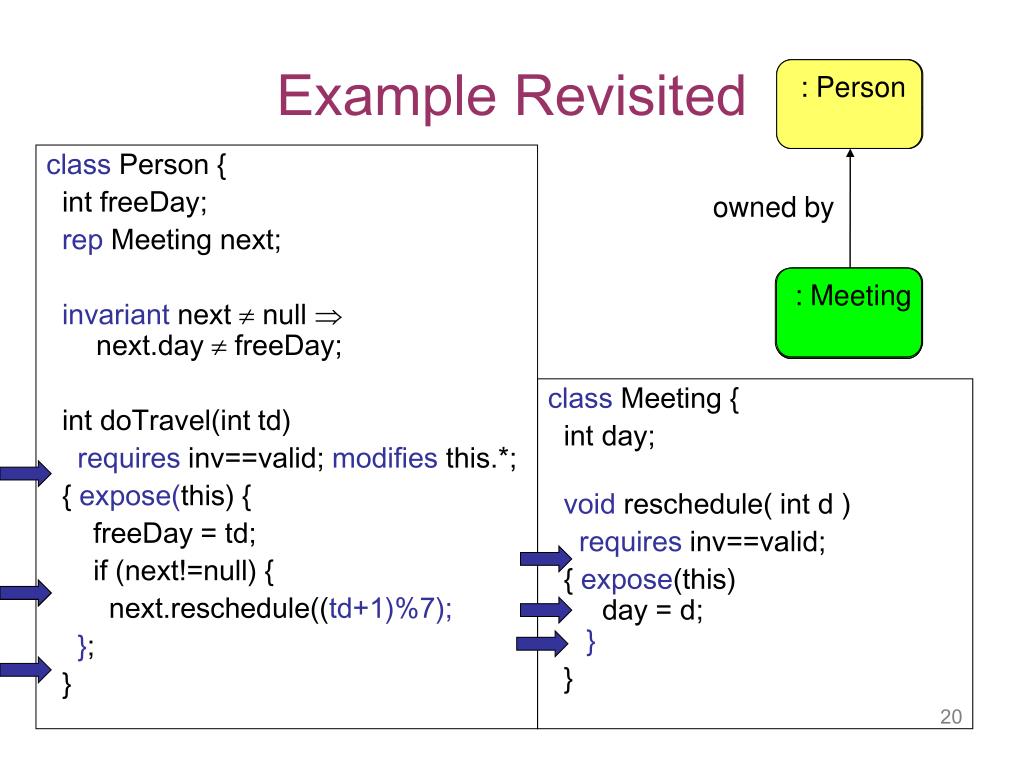 Example Revisited

: Person

owned by

: Meeting

class Person {
int freeDay;
rep Meeting next;

invariant next $\neq$ null $\Rightarrow$
next.day $\neq$ freeDay;

int doTravel(int td)
requires inv==valid; modifies this.*;
{ expose(this) {
freeDay = td;
if (next!=null) {
next.reschedule((td+1)%7);
};
}

class Meeting {
int day;

void reschedule( int d )
requires inv==valid;
{ expose(this)
day = d;
}
}

20